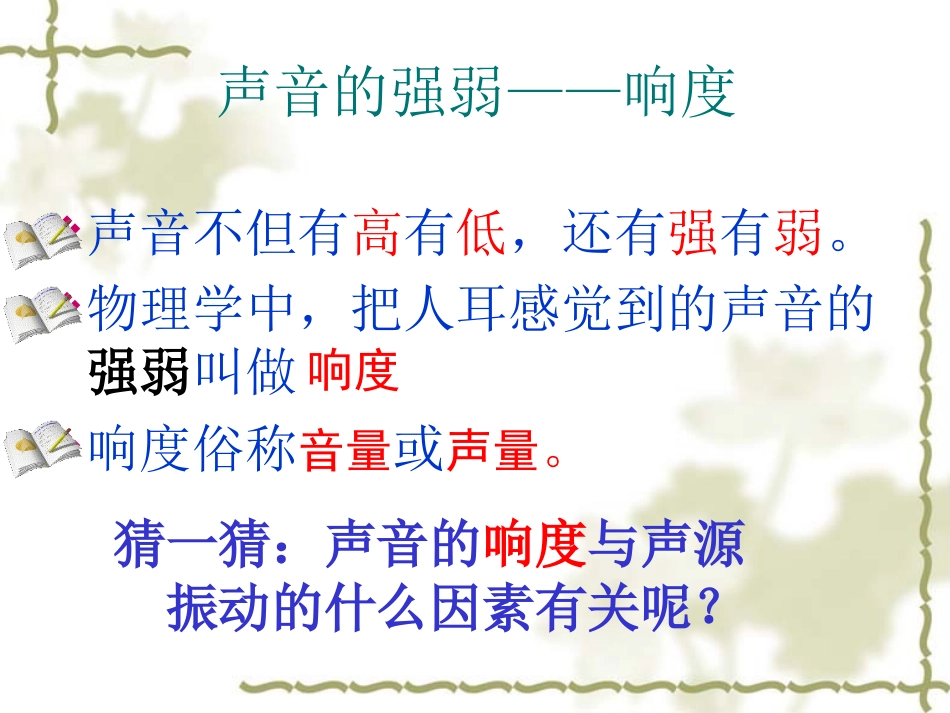 声音的强弱——响度

声音不但有高有低，还有强有弱。

物理学中，把人耳感觉到的声音的强弱叫做 响度

响度俗称音量或声量。

猜一猜：声音的响度与声源振动的什么因素有关呢？